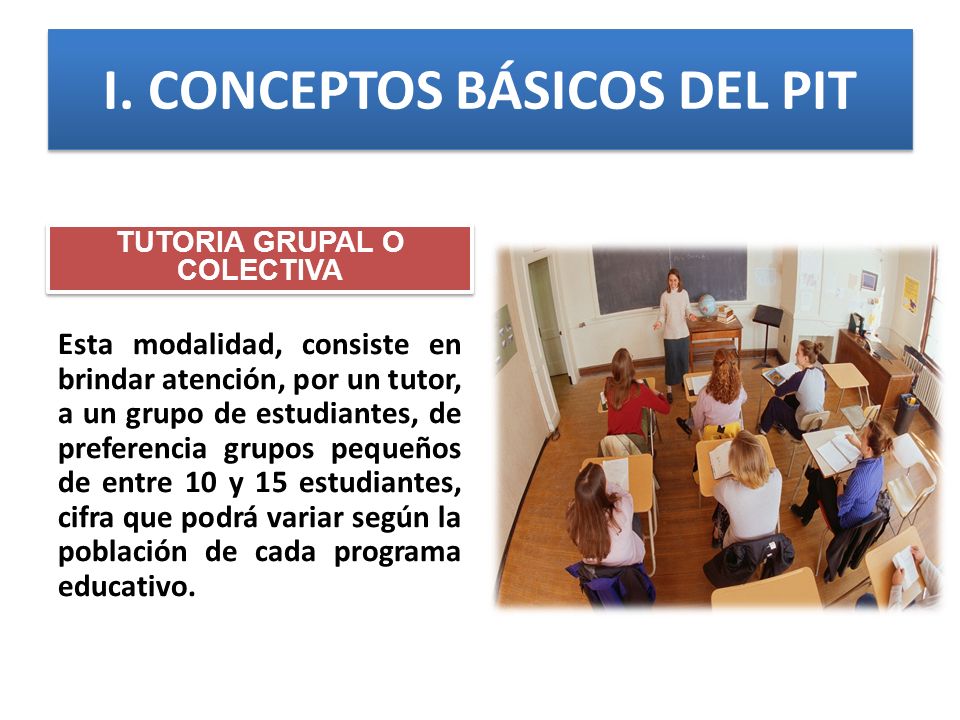 I. CONCEPTOS BÁSICOS DEL PIT

TUTORIA GRUPAL O COLECTIVA

Esta modalidad, consiste en brindar atención, por un tutor, a un grupo de estudiantes, de preferencia grupos pequeños de entre 10 y 15 estudiantes, cifra que podrá variar según la población de cada programa educativo.